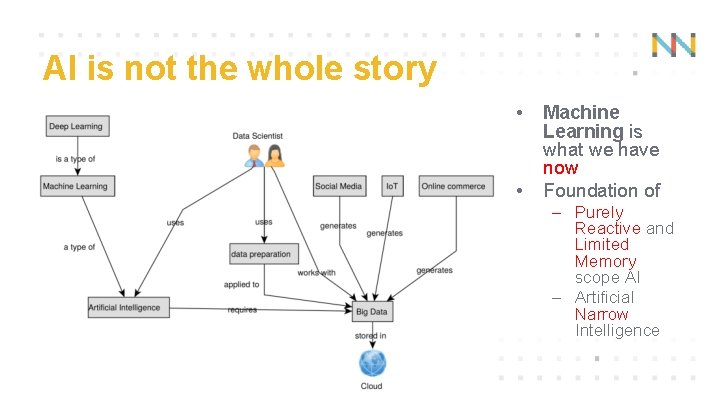 AI is not the whole story

Deep Learning

is a type of

Machine Learning

a type of

Artificial Intelligence

Data Scientist

uses

uses

data preparation

applied to

works with

requires

Social Media

IoT

Online commerce

generates

generates

generates

Big Data

stored in

Cloud

• Machine Learning is what we have now
• Foundation of
– Purely Reactive and Limited Memory scope AI
– Artificial Narrow Intelligence